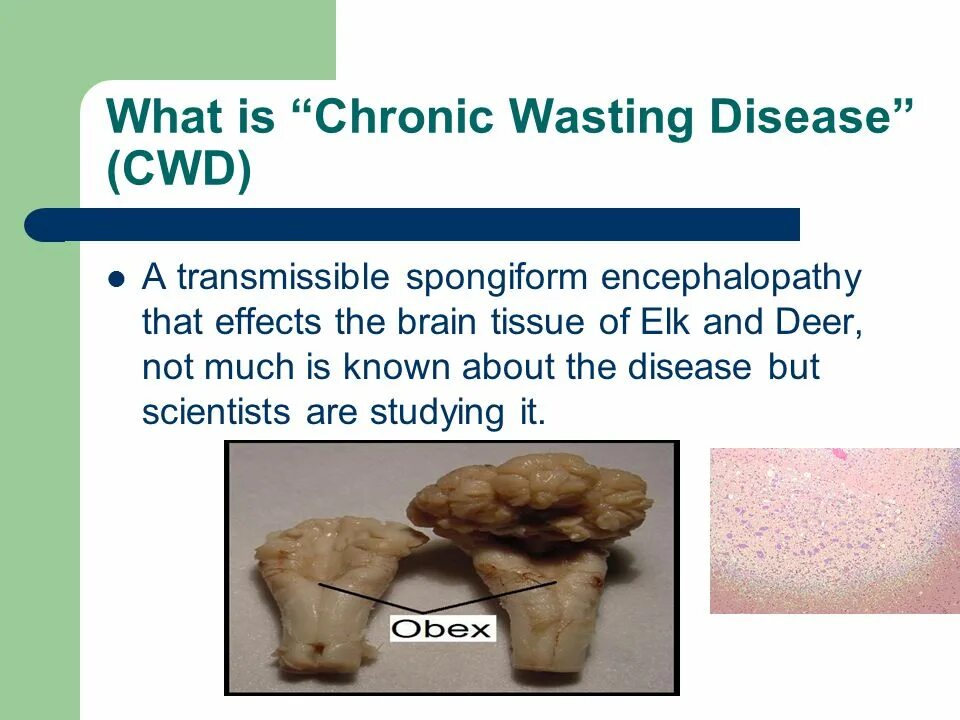 What is “Chronic Wasting Disease” (CWD)

A transmissible spongiform encephalopathy that effects the brain tissue of Elk and Deer, not much is known about the disease but scientists are studying it.

Obex